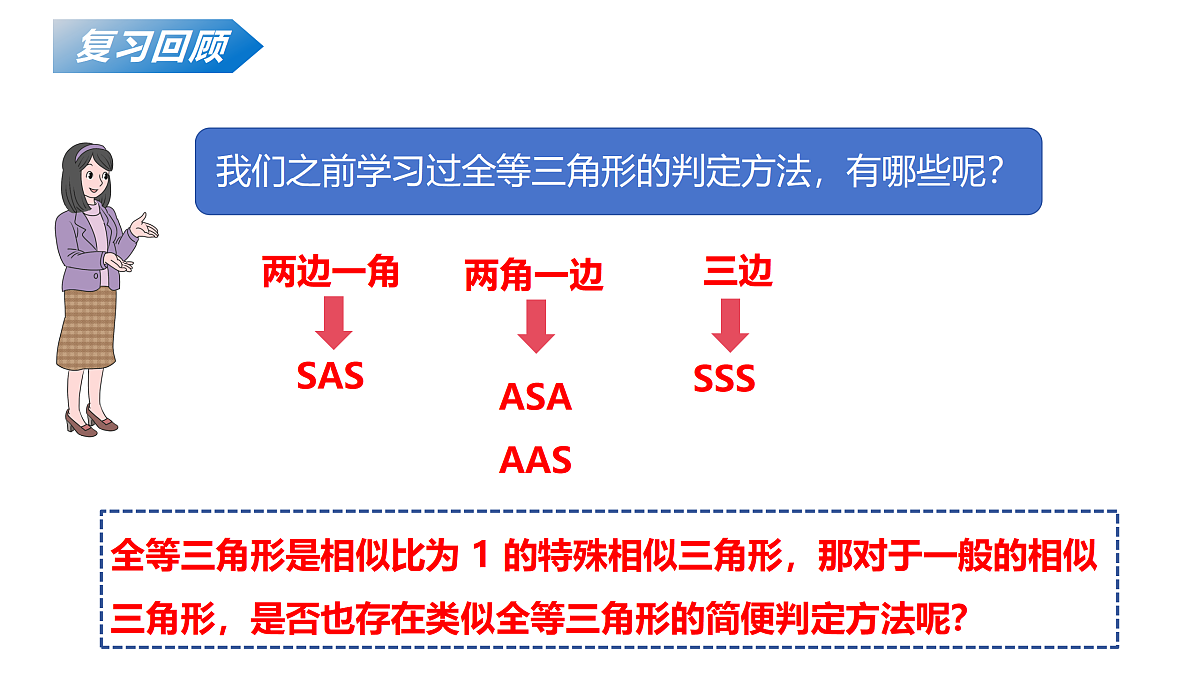 复习回顾

我们之前学习过全等三角形的判定方法，有哪些呢？

两边一角

SAS

两角一边

ASA

AAS

三边

SSS

全等三角形是相似比为 1 的特殊相似三角形，那对于一般的相似三角形，是否也存在类似全等三角形的简便判定方法呢？